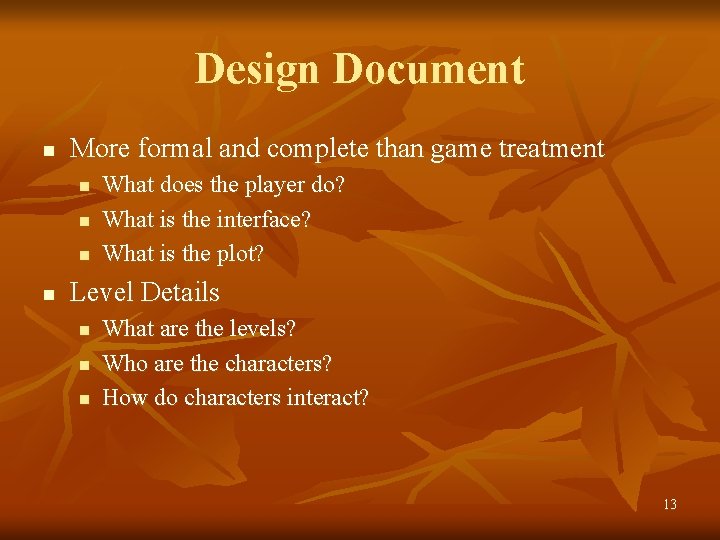 Design Document

- More formal and complete than game treatment
  - What does the player do?
  - What is the interface?
  - What is the plot?
- Level Details
  - What are the levels?
  - Who are the characters?
  - How do characters interact?

13